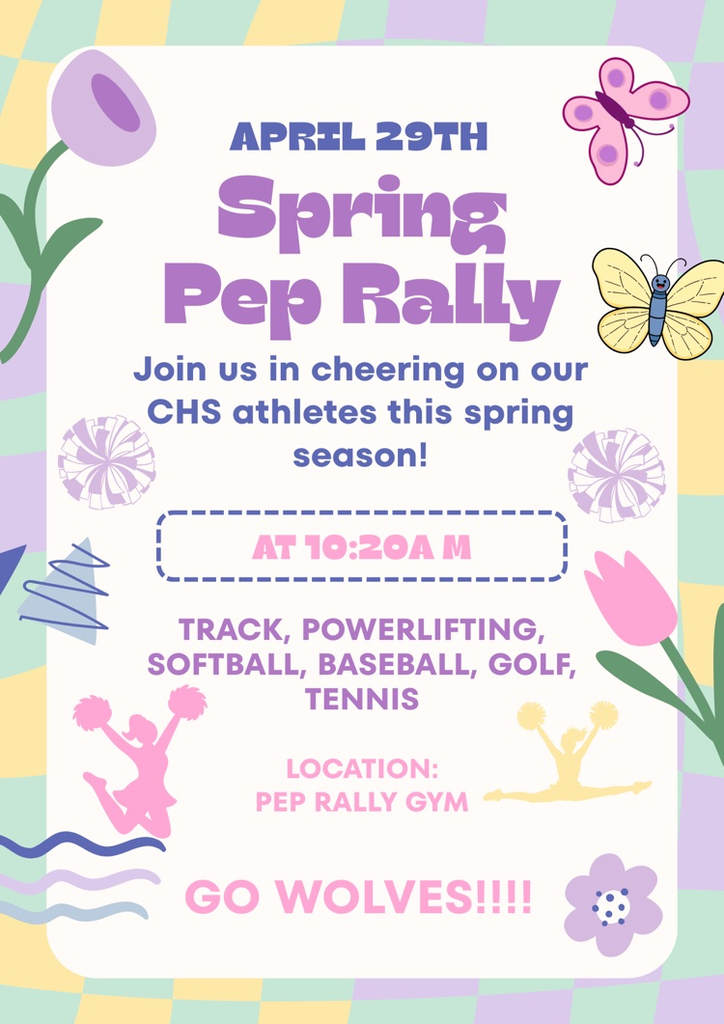 APRIL 29TH

Spring Pep Rally

Join us in cheering on our CHS athletes this spring season!

AT 10:20A M

TRACK, POWERLIFTING, SOFTBALL, BASEBALL, GOLF, TENNIS

LOCATION:
PEP RALLY GYM

GO WOLVES!!!!